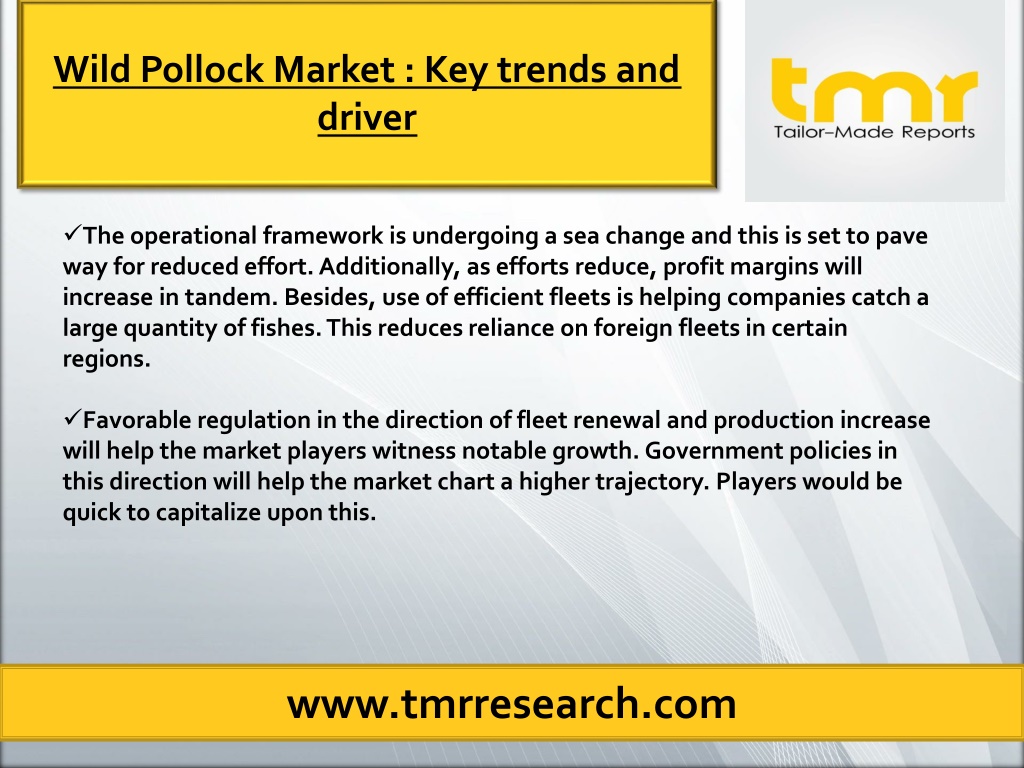 Wild Pollock Market : Key trends and driver

tmr
Tailor-Made Reports

✓The operational framework is undergoing a sea change and this is set to pave way for reduced effort. Additionally, as efforts reduce, profit margins will increase in tandem. Besides, use of efficient fleets is helping companies catch a large quantity of fishes. This reduces reliance on foreign fleets in certain regions.

✓Favorable regulation in the direction of fleet renewal and production increase will help the market players witness notable growth. Government policies in this direction will help the market chart a higher trajectory. Players would be quick to capitalize upon this.

www.tmrresearch.com